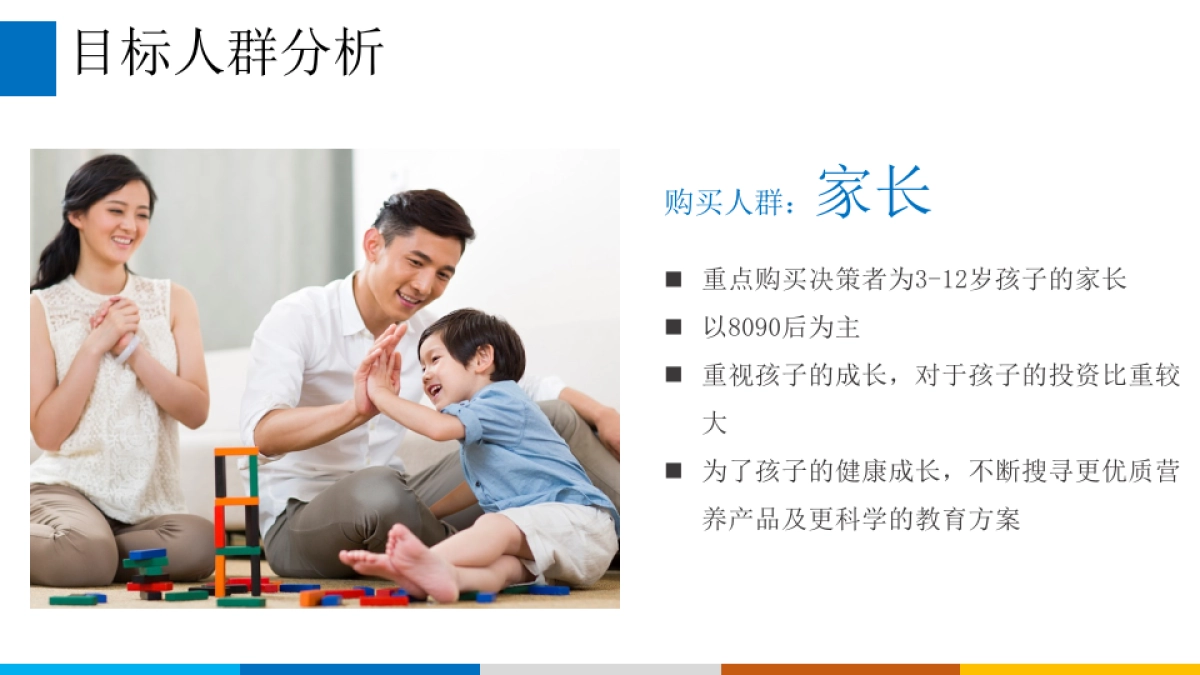 目标人群分析

购买人群：家长

■ 重点购买决策者为3-12岁孩子的家长
■ 以8090后为主
■ 重视孩子的成长，对于孩子的投资比重较大
■ 为了孩子的健康成长，不断搜寻更优质营养产品及更科学的教育方案